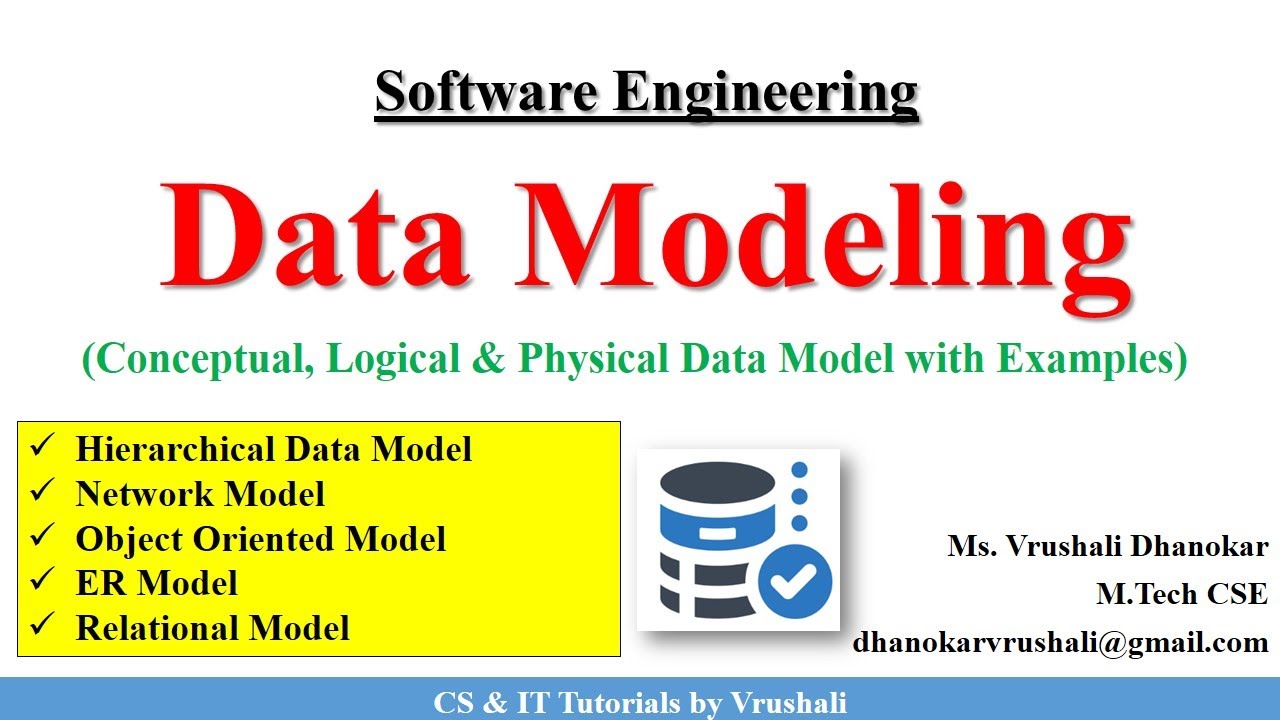 Software Engineering

Data Modeling

(Conceptual, Logical & Physical Data Model with Examples)

✓ Hierarchical Data Model
✓ Network Model
✓ Object Oriented Model
✓ ER Model
✓ Relational Model

Ms. Vrushali Dhanokar
M.Tech CSE
dhanokarvrushali@gmail.com

CS & IT Tutorials by Vrushali